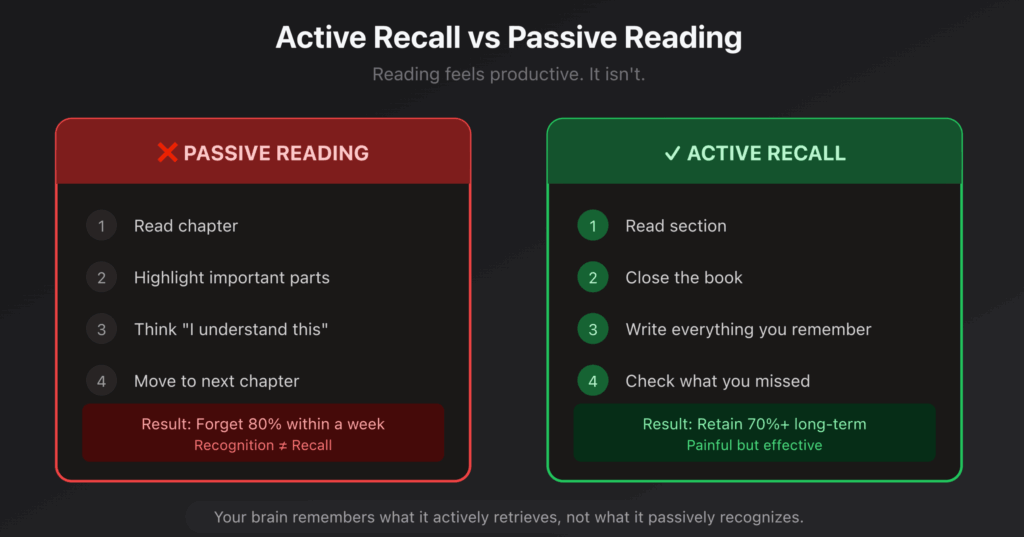 Active Recall vs Passive Reading

Reading feels productive. It isn't.

❌ PASSIVE READING

1 Read chapter

2 Highlight important parts

3 Think "I understand this"

4 Move to next chapter

Result: Forget 80% within a week
Recognition ≠ Recall

✓ ACTIVE RECALL

1 Read section

2 Close the book

3 Write everything you remember

4 Check what you missed

Result: Retain 70%+ long-term
Painful but effective

Your brain remembers what it actively retrieves, not what it passively recognizes.